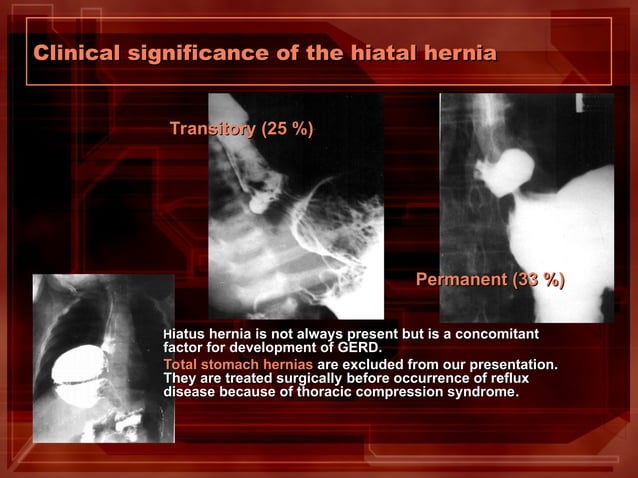 Clinical significance of the hiatal hernia

Transitory (25 %)

Permanent (33 %)

Hiatus hernia is not always present but is a concomitant factor for development of GERD.

Total stomach hernias are excluded from our presentation. They are treated surgically before occurrence of reflux disease because of thoracic compression syndrome.